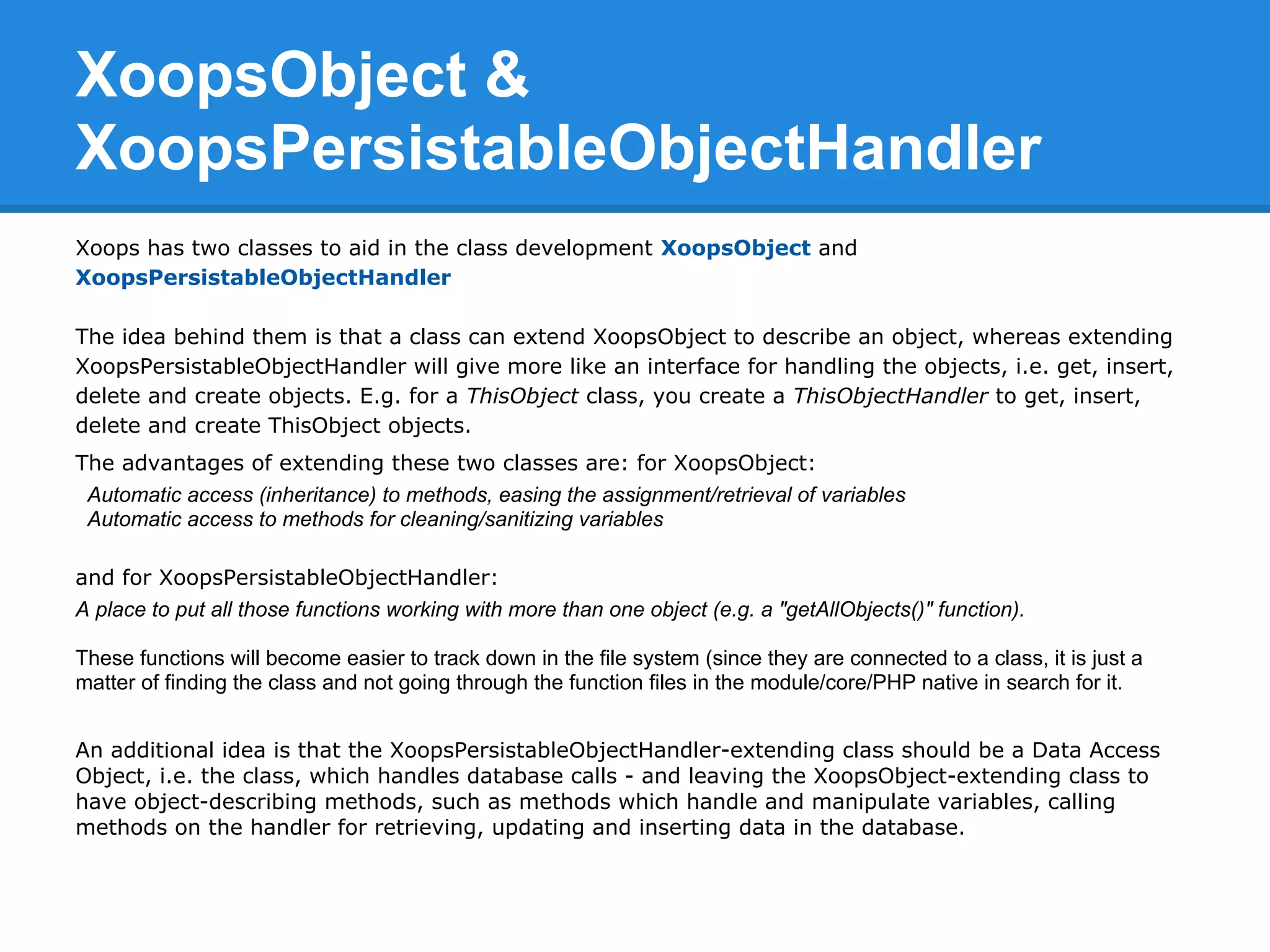 XoopsObject & XoopsPersistableObjectHandler

Xoops has two classes to aid in the class development XoopsObject and XoopsPersistableObjectHandler

The idea behind them is that a class can extend XoopsObject to describe an object, whereas extending XoopsPersistableObjectHandler will give more like an interface for handling the objects, i.e. get, insert, delete and create objects. E.g. for a ThisObject class, you create a ThisObjectHandler to get, insert, delete and create ThisObject objects.

The advantages of extending these two classes are: for XoopsObject:

Automatic access (inheritance) to methods, easing the assignment/retrieval of variables
Automatic access to methods for cleaning/sanitizing variables

and for XoopsPersistableObjectHandler:

A place to put all those functions working with more than one object (e.g. a "getAllObjects()" function).

These functions will become easier to track down in the file system (since they are connected to a class, it is just a matter of finding the class and not going through the function files in the module/core/PHP native in search for it.

An additional idea is that the XoopsPersistableObjectHandler-extending class should be a Data Access Object, i.e. the class, which handles database calls - and leaving the XoopsObject-extending class to have object-describing methods, such as methods which handle and manipulate variables, calling methods on the handler for retrieving, updating and inserting data in the database.